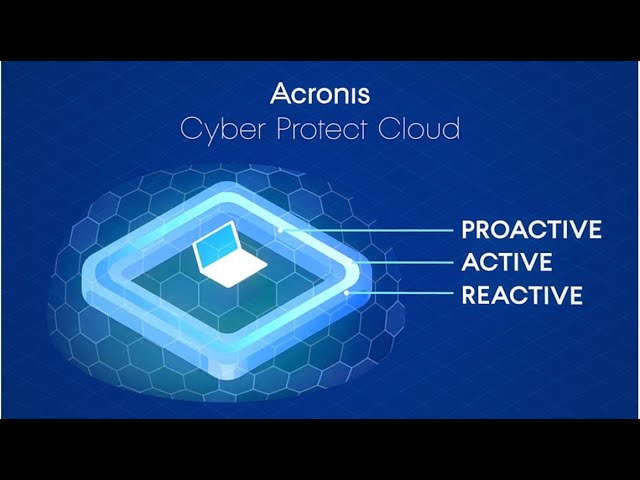 Acronis
Cyber Protect Cloud

PROACTIVE
ACTIVE
REACTIVE